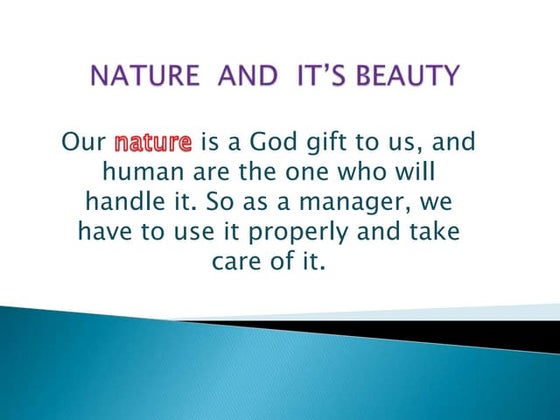 NATURE AND IT'S BEAUTY

Our nature is a God gift to us, and human are the one who will handle it. So as a manager, we have to use it properly and take care of it.